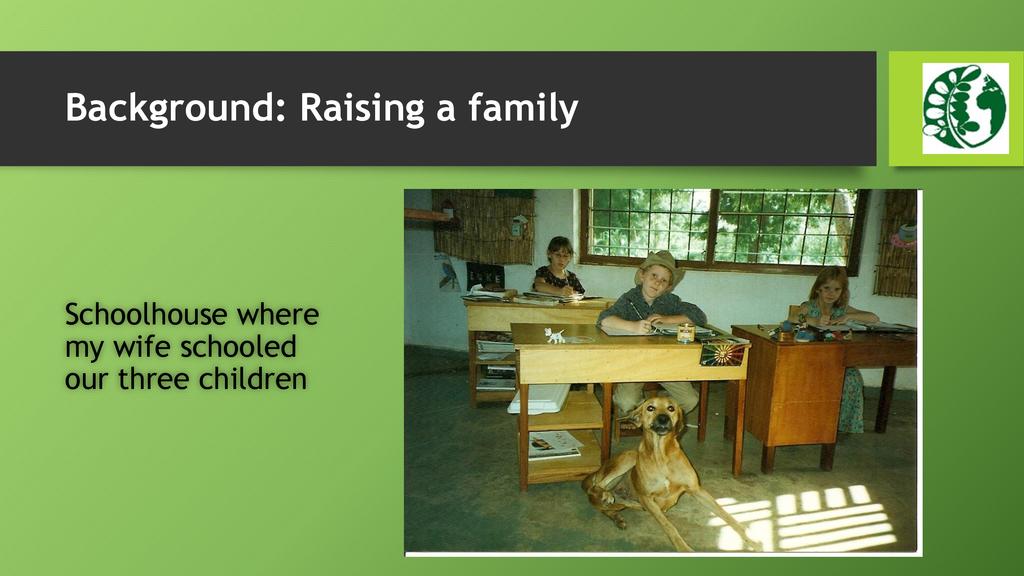 Background: Raising a family

Schoolhouse where my wife schooled our three children